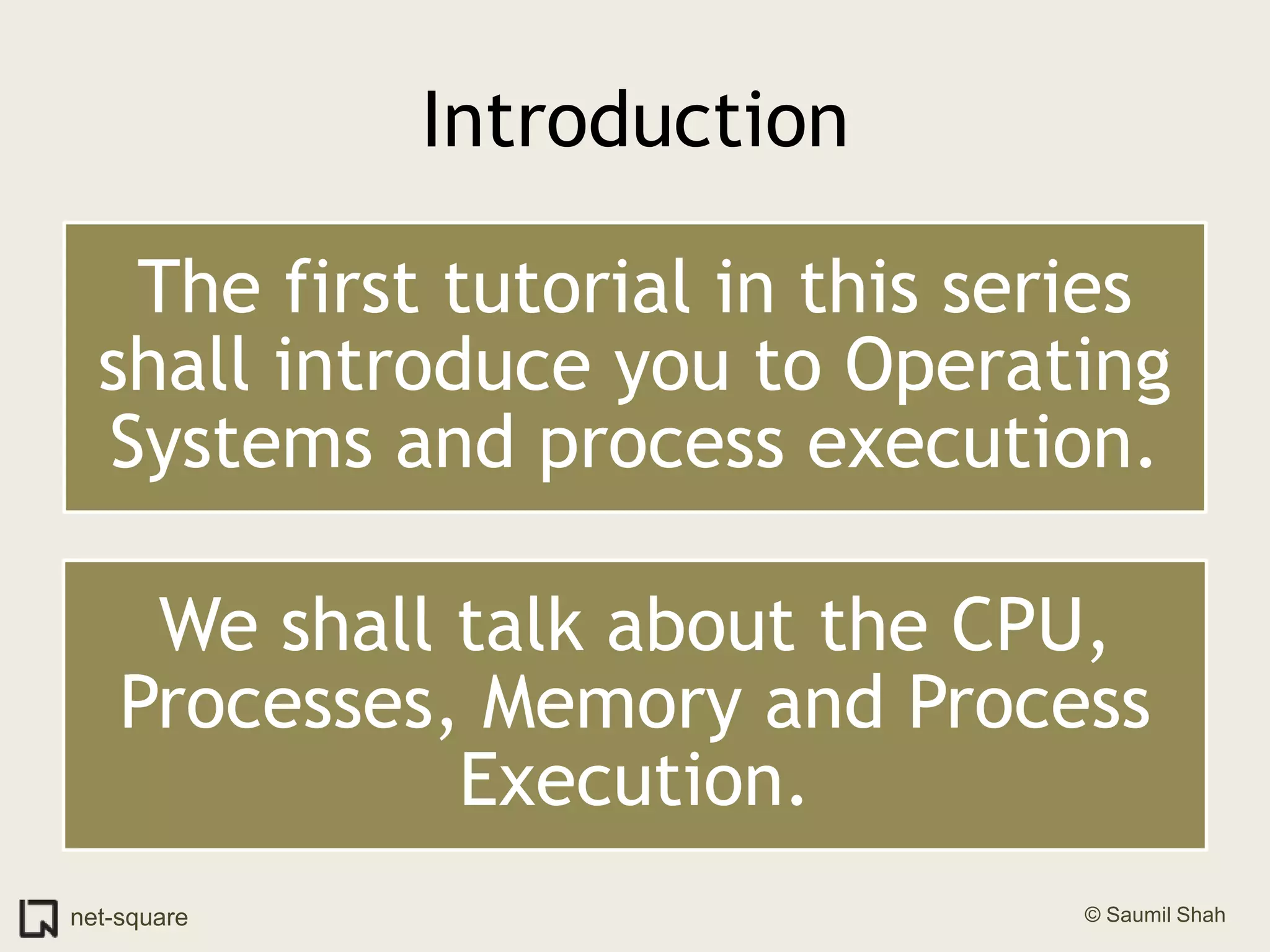 Introduction

The first tutorial in this series shall introduce you to Operating Systems and process execution.

We shall talk about the CPU, Processes, Memory and Process Execution.

net-square

© Saumil Shah